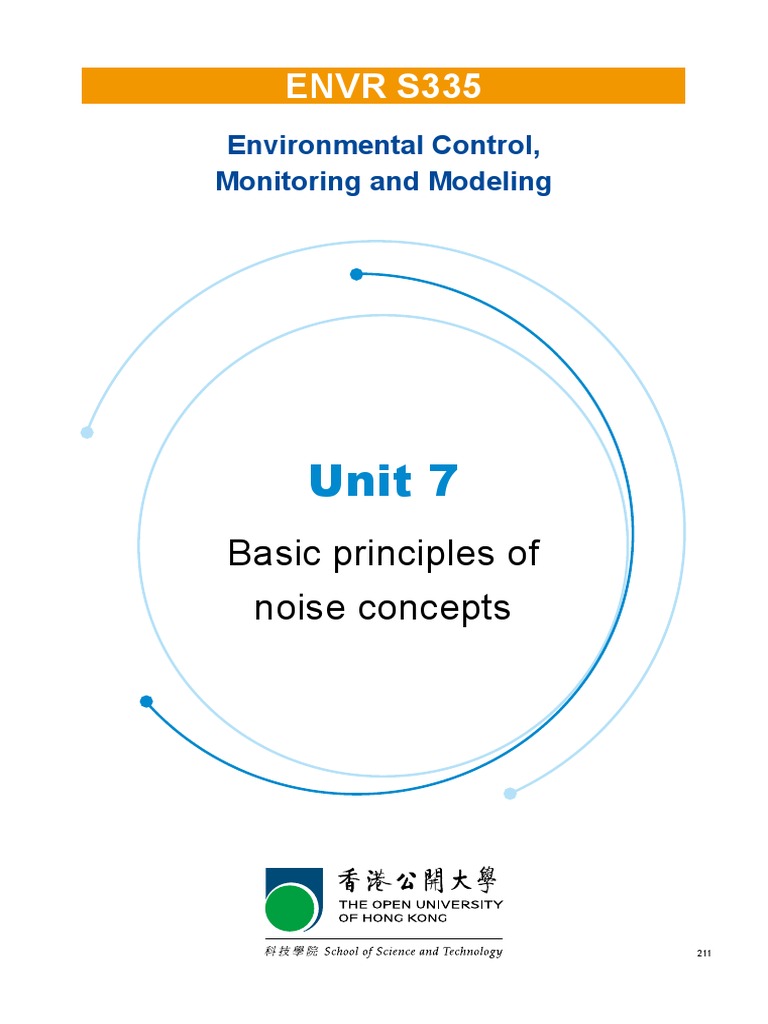 ENVR S335

Environmental Control, Monitoring and Modeling

Unit 7

Basic principles of noise concepts

香港公開大學
THE OPEN UNIVERSITY OF HONG KONG

科技學院 School of Science and Technology

211